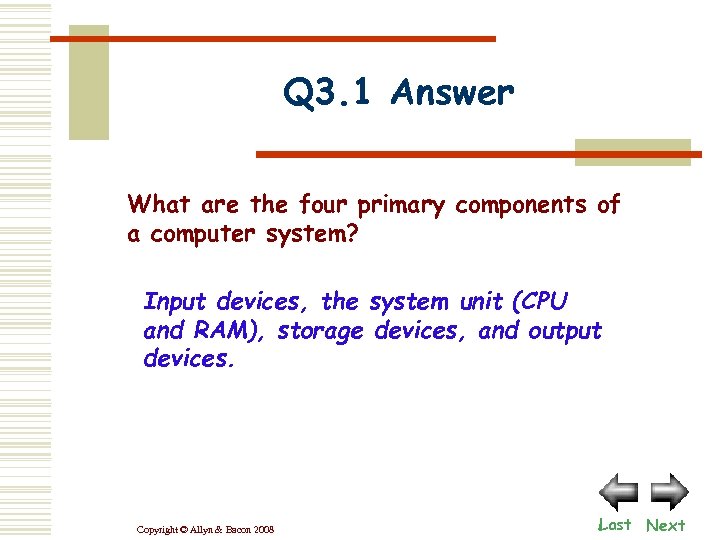 Q3.1 Answer

What are the four primary components of a computer system?

Input devices, the system unit (CPU and RAM), storage devices, and output devices.

Copyright © Allyn & Bacon 2008

Last Next